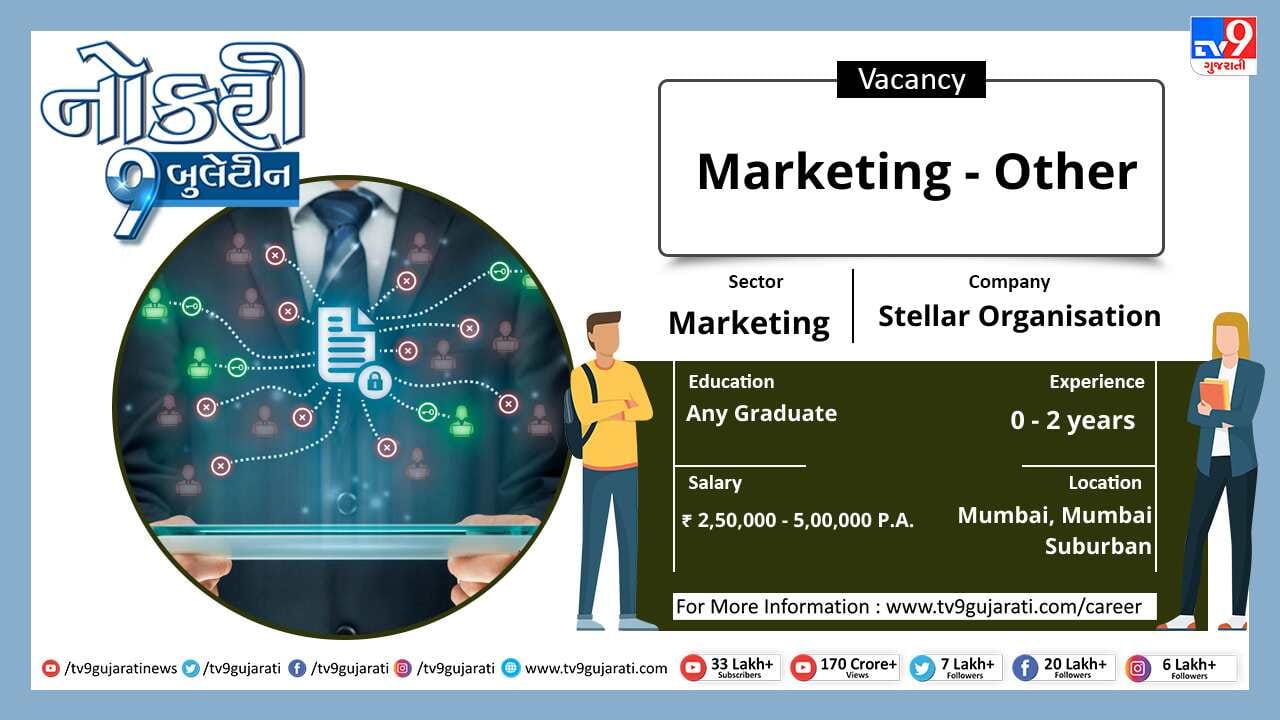 નોકરી 9 બુલેટીન

TV9 ગુજરાતી

Vacancy

Marketing - Other

Sector
Marketing

Company
Stellar Organisation

Education
Any Graduate

Experience
0 - 2 years

Salary
₹ 2,50,000 - 5,00,000 P.A.

Location
Mumbai, Mumbai Suburban

For More Information : www.tv9gujarati.com/career

/tv9gujaratinews /tv9gujarati /tv9gujarati /tv9gujarati www.tv9gujarati.com 33 Lakh+ Subscribers 170 Crore+ Views 7 Lakh+ Followers 20 Lakh+ Followers 6 Lakh+ Followers